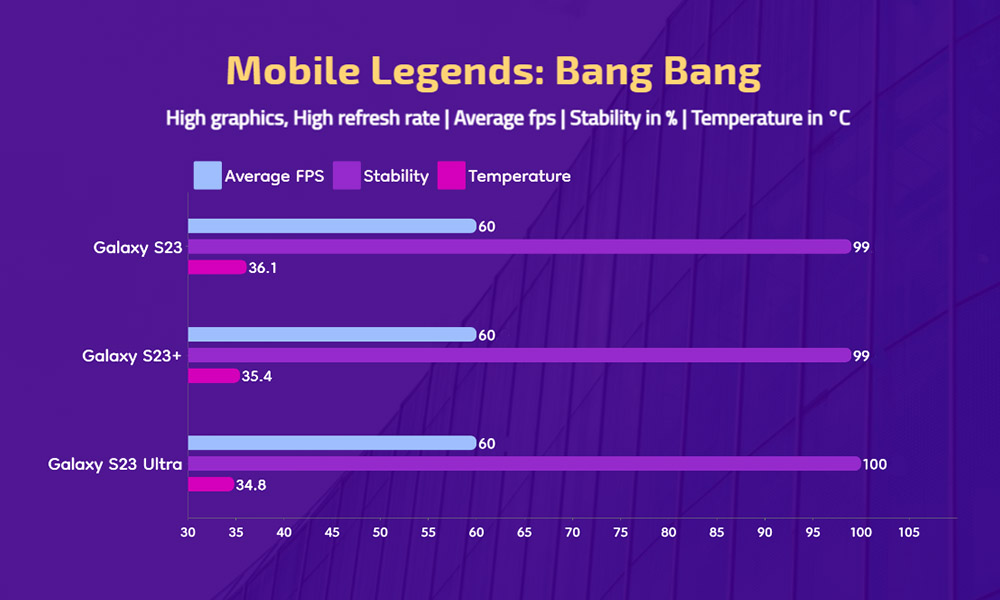 Mobile Legends: Bang Bang

High graphics, High refresh rate | Average fps | Stability in % | Temperature in °C

Average FPS Stability Temperature

Galaxy S23
60
99
36.1

Galaxy S23+
60
99
35.4

Galaxy S23 Ultra
60
100
34.8

30 35 40 45 50 55 60 65 70 75 80 85 90 95 100 105